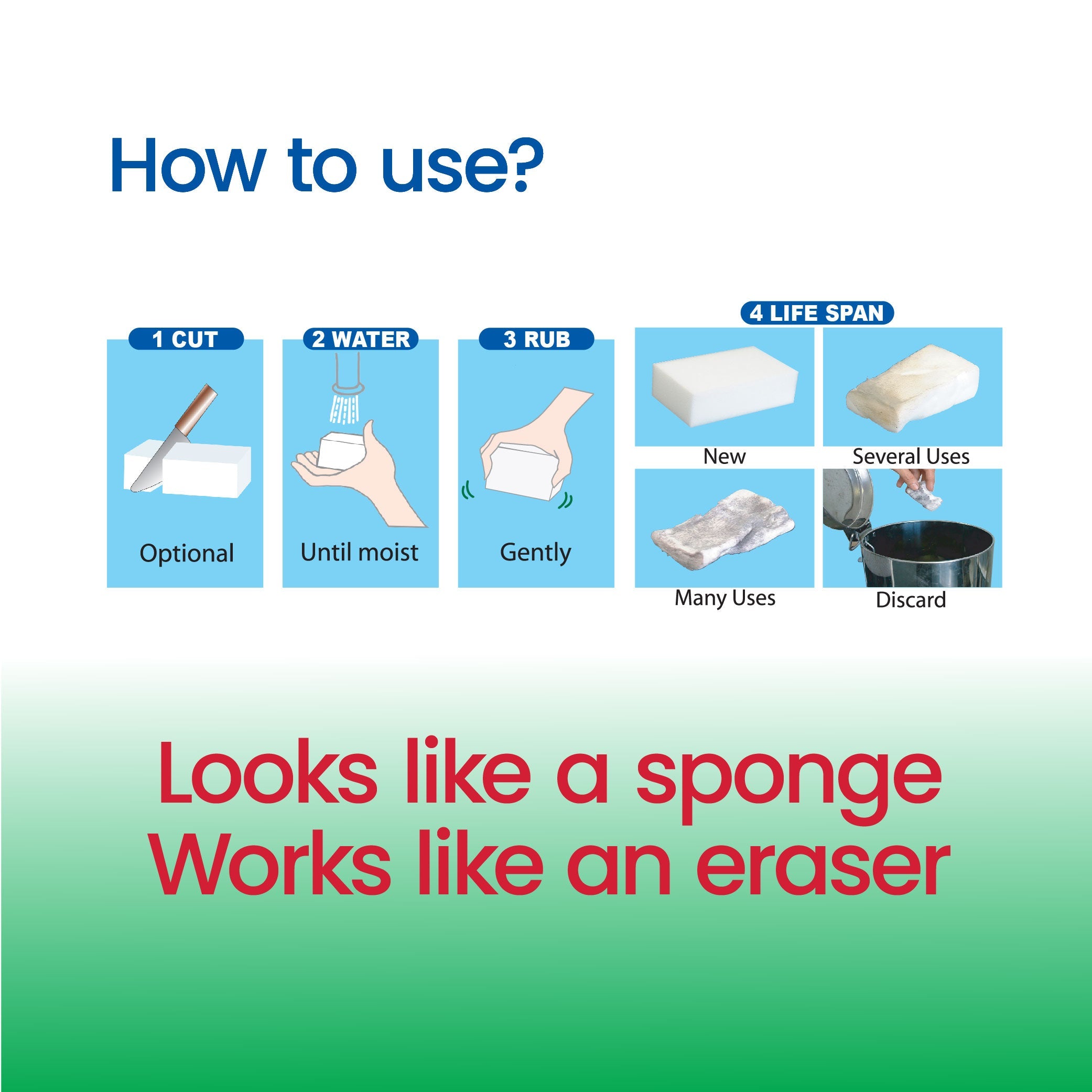 How to use?

1 CUT

Optional

2 WATER

Until moist

3 RUB

Gently

4 LIFE SPAN

New

Several Uses

Many Uses

Discard

Looks like a sponge
Works like an eraser